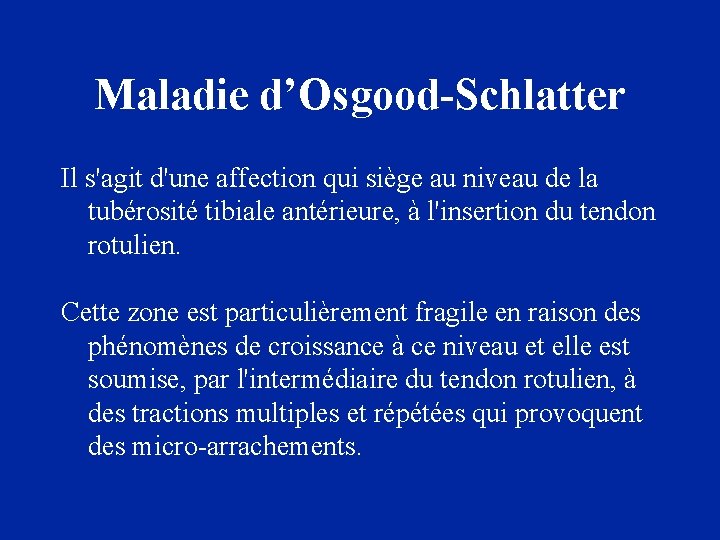 Maladie d’Osgood-Schlatter

Il s'agit d'une affection qui siège au niveau de la tubérosité tibiale antérieure, à l'insertion du tendon rotulien.

Cette zone est particulièrement fragile en raison des phénomènes de croissance à ce niveau et elle est soumise, par l'intermédiaire du tendon rotulien, à des tractions multiples et répétées qui provoquent des micro-arrachements.